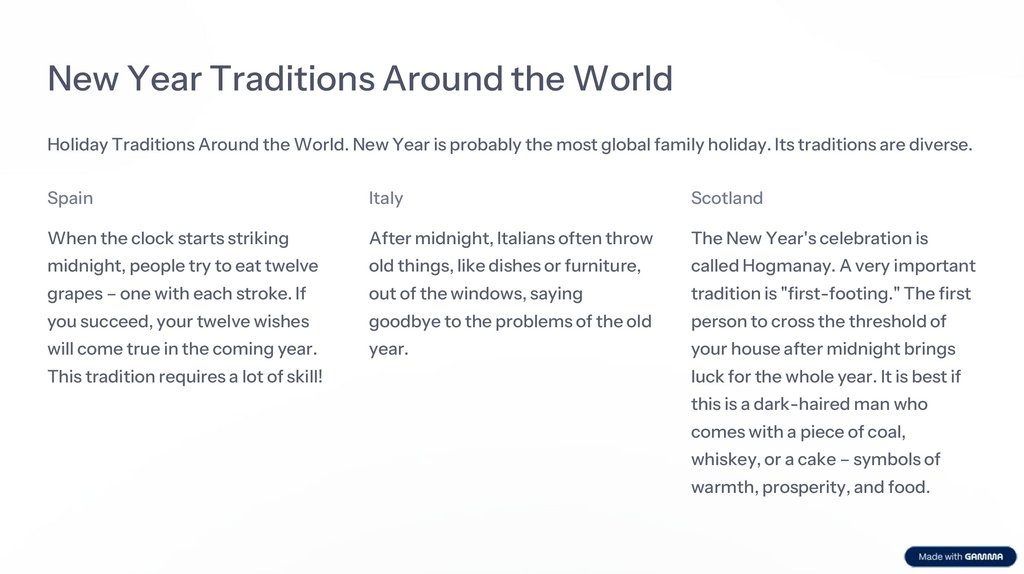 New Year Traditions Around the World

Holiday Traditions Around the World. New Year is probably the most global family holiday. Its traditions are diverse.

Spain

When the clock starts striking midnight, people try to eat twelve grapes – one with each stroke. If you succeed, your twelve wishes will come true in the coming year. This tradition requires a lot of skill!

Italy

After midnight, Italians often throw old things, like dishes or furniture, out of the windows, saying goodbye to the problems of the old year.

Scotland

The New Year's celebration is called Hogmanay. A very important tradition is "first-footing." The first person to cross the threshold of your house after midnight brings luck for the whole year. It is best if this is a dark-haired man who comes with a piece of coal, whiskey, or a cake – symbols of warmth, prosperity, and food.

Made with GAMMA